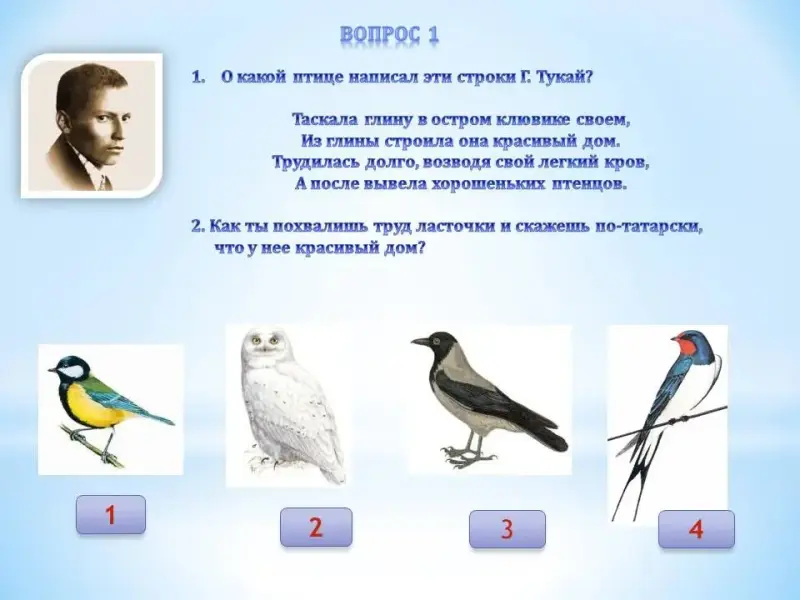 ВОПРОС 1

1. О какой птице написал эти строки Г. Тукай?

Таскала глину в остром клювике своем,
Из глины строила она красивый дом.
Трудилась долго, возводя свой легкий кров,
А после вывела хорошеньких птенцов.

2. Как ты похвалишь труд ласточки и скажешь по-татарски, что у нее красивый дом?

1

2

3

4